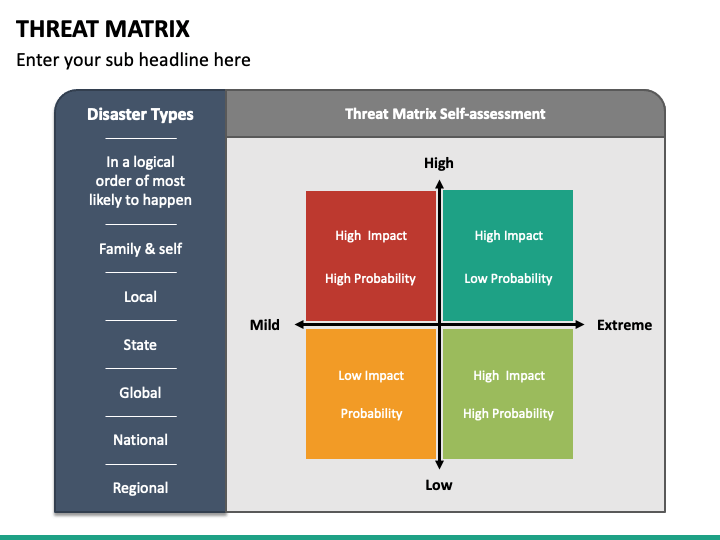 THREAT MATRIX

Enter your sub headline here

Disaster Types

In a logical order of most likely to happen

Family & self

Local

State

Global

National

Regional

Threat Matrix Self-assessment

High

High Impact

High Probability

High Impact

Low Probability

Mild

Extreme

Low Impact

Probability

High Impact

High Probability

Low